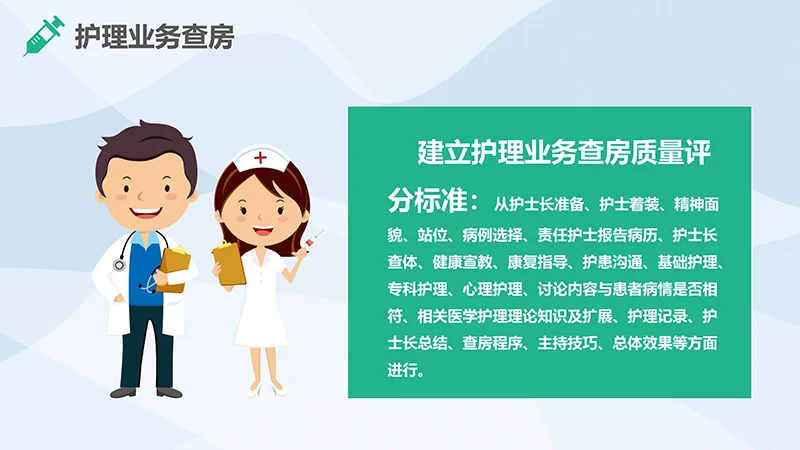 护理业务查房

建立护理业务查房质量评分标准：从护士长准备、护士着装、精神面貌、站位、病例选择、责任护士报告病历、护士长查体、健康宣教、康复指导、护患沟通、基础护理、专科护理、心理护理、讨论内容与患者病情是否相符、相关医学护理理论知识及扩展、护理记录、护士长总结、查房程序、主持技巧、总体效果等方面进行。